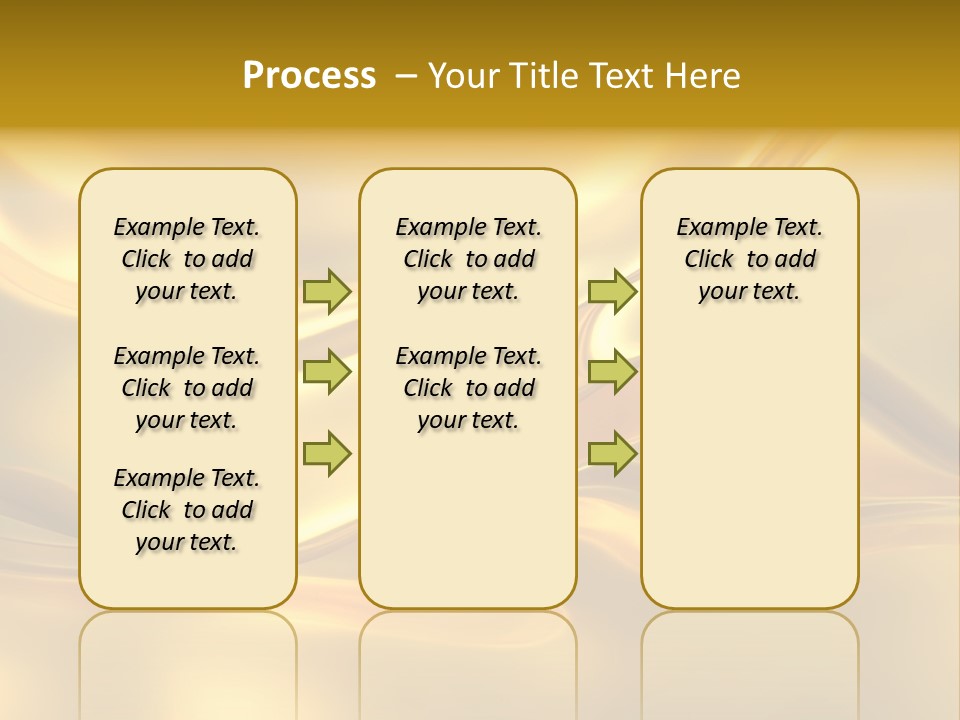 Process – Your Title Text Here

Example Text. Click to add your text.

Example Text. Click to add your text.

Example Text. Click to add your text.

Example Text. Click to add your text.

Example Text. Click to add your text.

Example Text. Click to add your text.